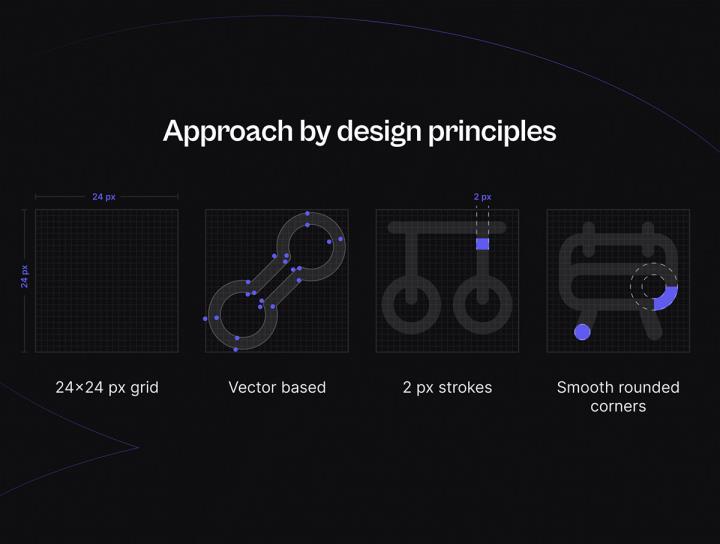 Approach by design principles

24 px

24 px

2 px

24×24 px grid

Vector based

2 px strokes

Smooth rounded corners